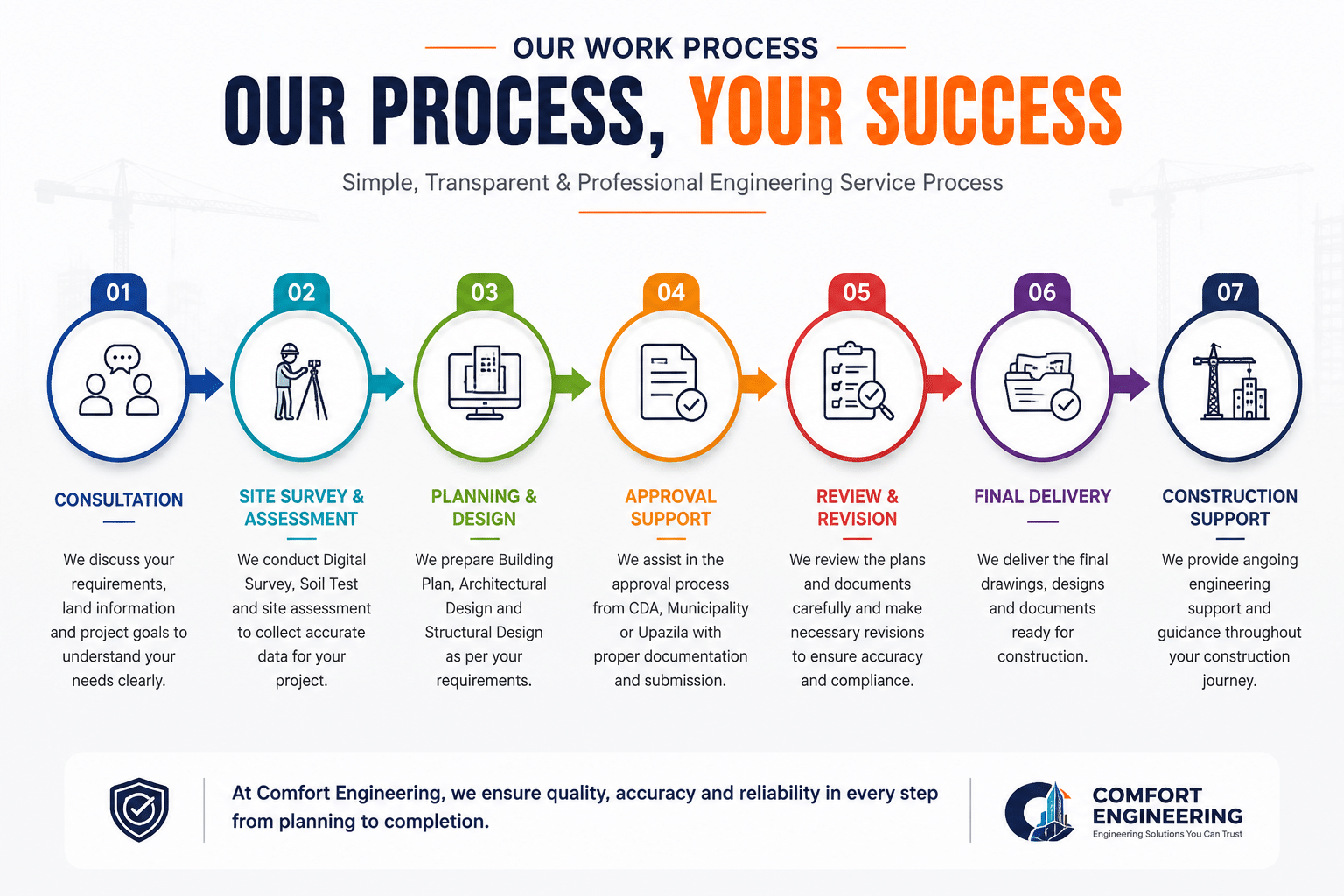 OUR WORK PROCESS

OUR PROCESS, YOUR SUCCESS

Simple, Transparent & Professional Engineering Service Process

01

CONSULTATION

We discuss your requirements, land information and project goals to understand your needs clearly.

02

SITE SURVEY & ASSESSMENT

We conduct Digital Survey, Soil Test and site assessment to collect accurate data for your project.

03

PLANNING & DESIGN

We prepare Building Plan, Architectural Design and Structural Design as per your requirements.

04

APPROVAL SUPPORT

We assist in the approval process from CDA, Municipality or Upazila with proper documentation and submission.

05

REVIEW & REVISION

We review the plans and documents carefully and make necessary revisions to ensure accuracy and compliance.

06

FINAL DELIVERY

We deliver the final drawings, designs and documents ready for construction.

07

CONSTRUCTION SUPPORT

We provide angoing engineering support and guidance throughout your construction journey.

At Comfort Engineering, we ensure quality, accuracy and reliability in every step from planning to completion.

COMFORT ENGINEERING
Engineering Solutions You Can Trust